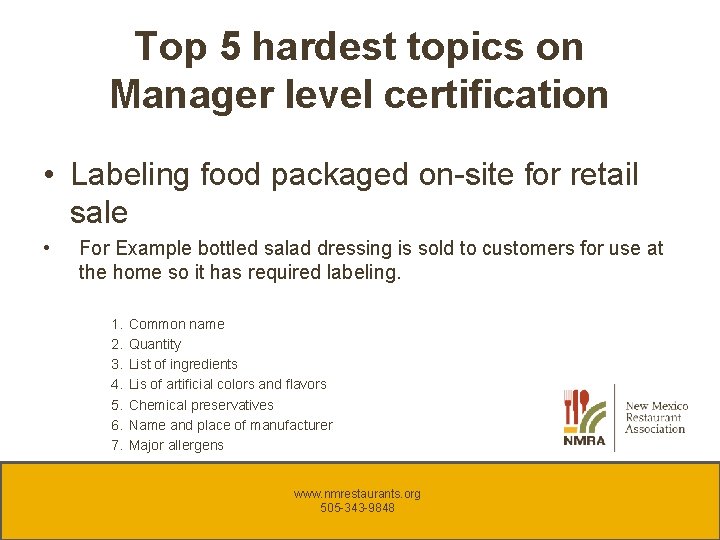 Top 5 hardest topics on Manager level certification

• Labeling food packaged on-site for retail sale

• For Example bottled salad dressing is sold to customers for use at the home so it has required labeling.

1. Common name
2. Quantity
3. List of ingredients
4. Lis of artificial colors and flavors
5. Chemical preservatives
6. Name and place of manufacturer
7. Major allergens

NMRA
New Mexico Restaurant Association

www.nmrestaurants.org
505-343-9848